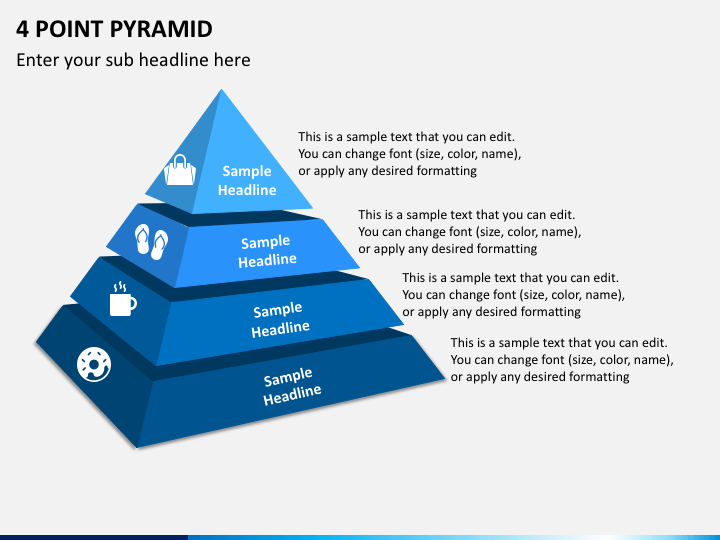 4 POINT PYRAMID

Enter your sub headline here

Sample Headline

This is a sample text that you can edit. You can change font (size, color, name), or apply any desired formatting

Sample Headline

This is a sample text that you can edit. You can change font (size, color, name), or apply any desired formatting

Sample Headline

This is a sample text that you can edit. You can change font (size, color, name), or apply any desired formatting

Sample Headline

This is a sample text that you can edit. You can change font (size, color, name), or apply any desired formatting